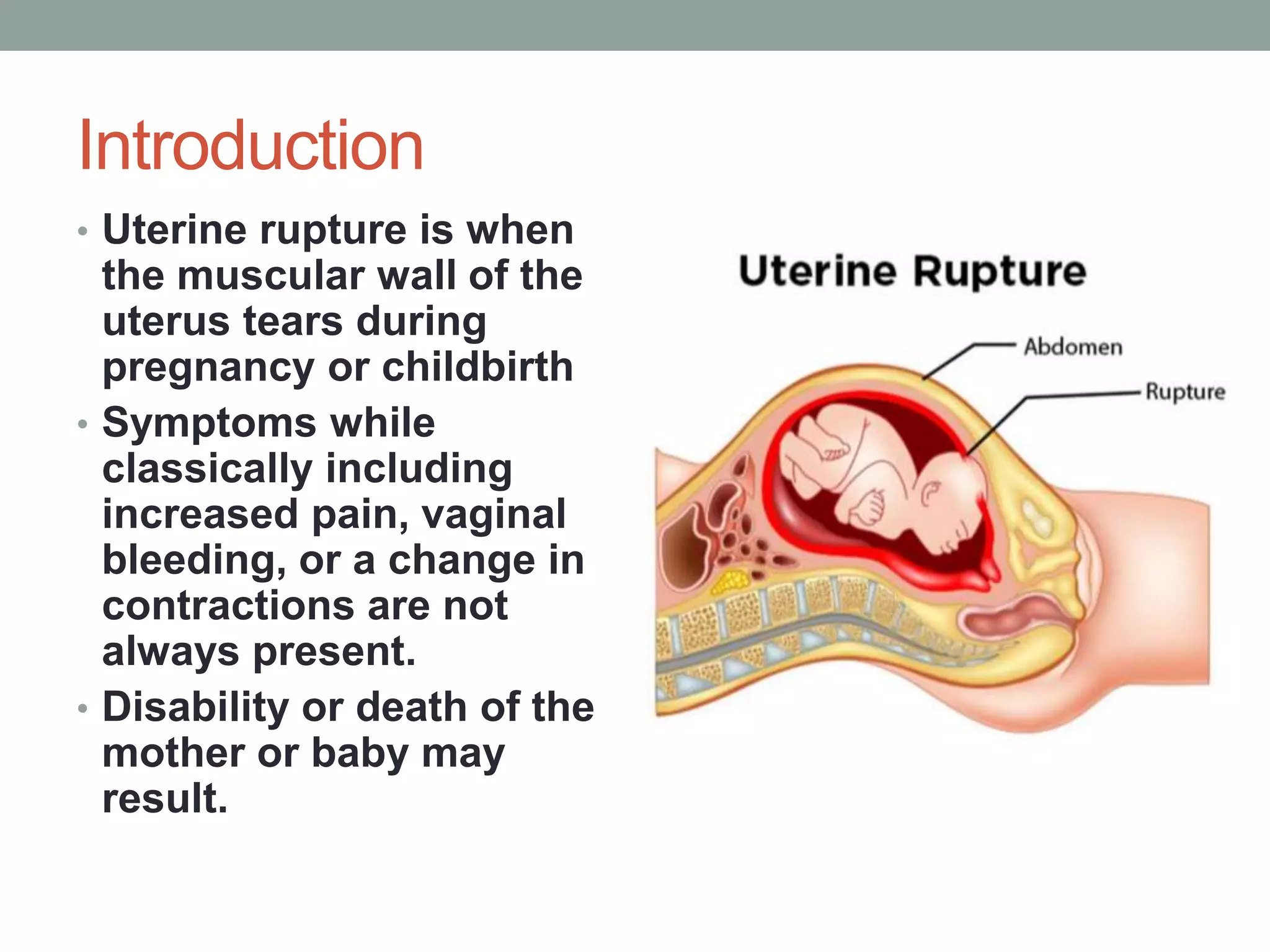 Introduction

• Uterine rupture is when the muscular wall of the uterus tears during pregnancy or childbirth
• Symptoms while classically including increased pain, vaginal bleeding, or a change in contractions are not always present.
• Disability or death of the mother or baby may result.

Uterine Rupture

Abdomen
Rupture